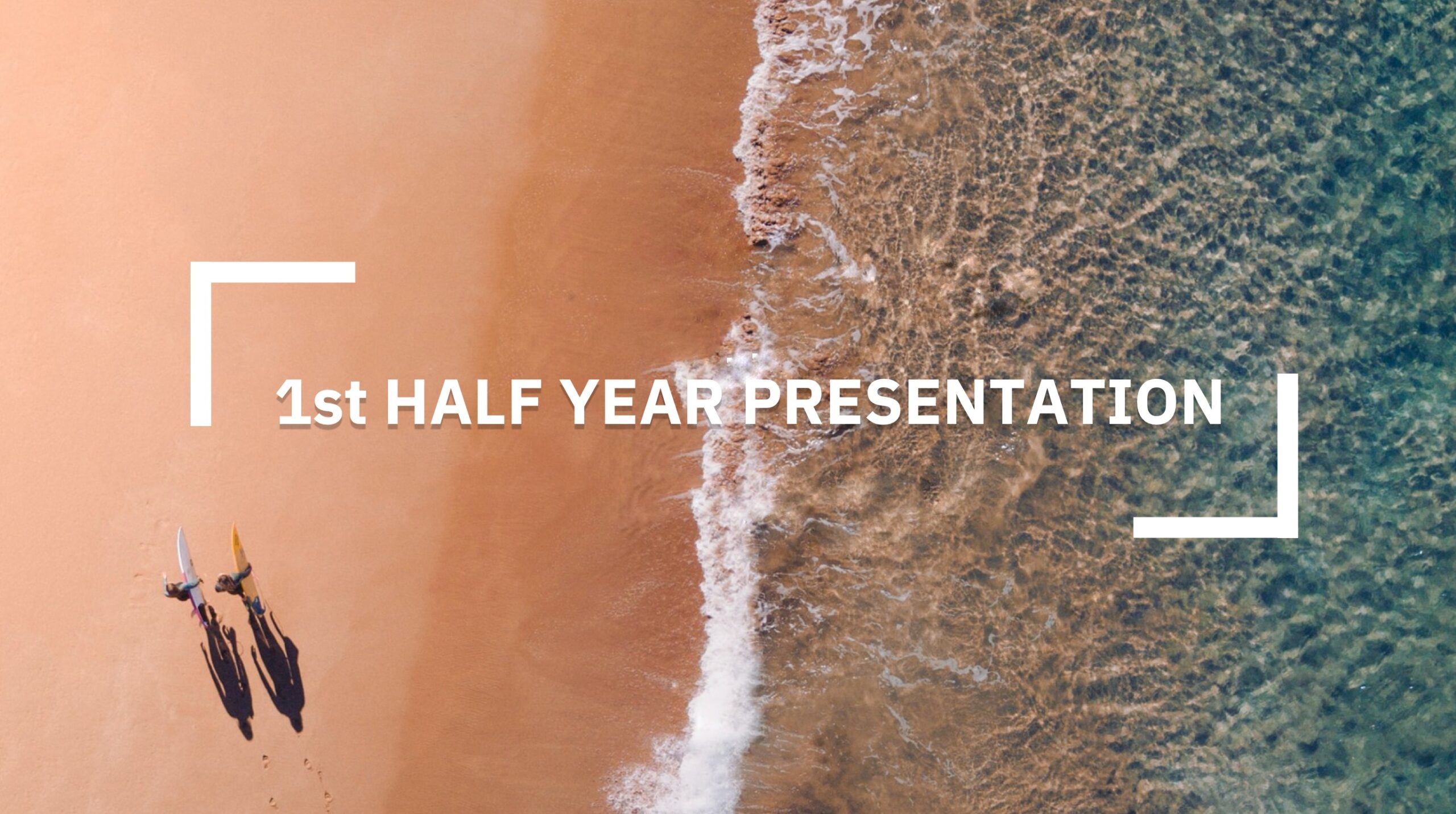 1st HALF YEAR PRESENTATION